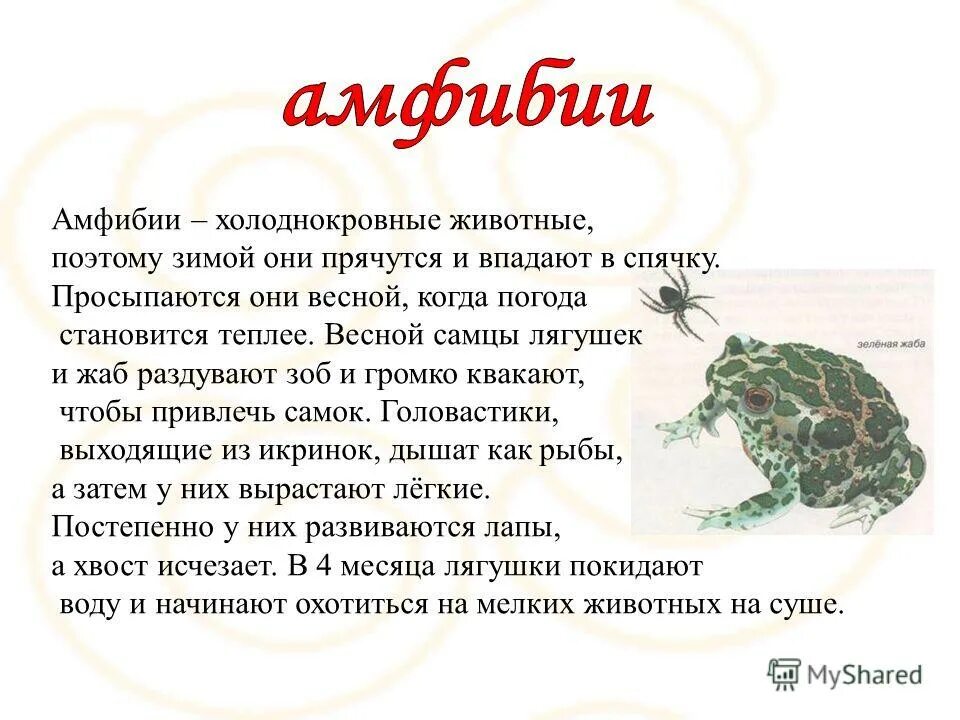 амфибии

Амфибии – холоднокровные животные, поэтому зимой они прячутся и впадают в спячку. Просыпаются они весной, когда погода становится теплее. Весной самцы лягушек и жаб раздувают зоб и громко квакают, чтобы привлечь самок. Головастики, выходящие из икринок, дышат как рыбы, а затем у них вырастают лёгкие. Постепенно у них развиваются лапы, а хвост исчезает. В 4 месяца лягушки покидают воду и начинают охотиться на мелких животных на суше.

зелёная жаба

MyShared